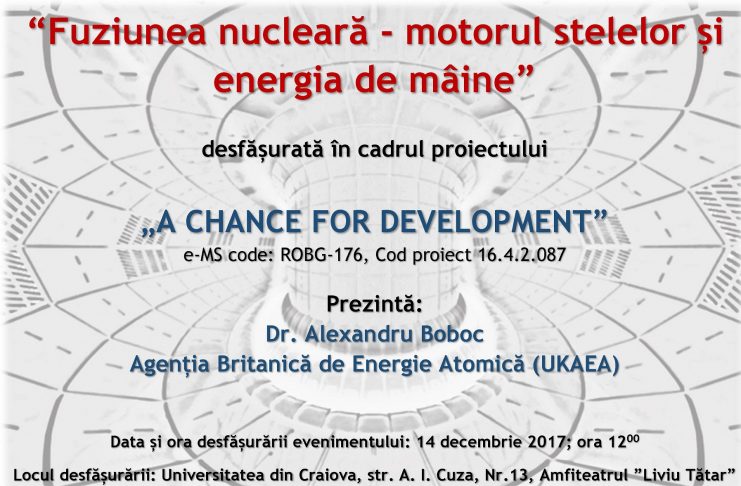 “Fuziunea nucleară - motorul stelelor și energia de mâine”

desfășurată în cadrul proiectului

„A CHANCE FOR DEVELOPMENT”
e-MS code: ROBG-176, Cod proiect 16.4.2.087

Prezintă:
Dr. Alexandru Boboc
Agenția Britanică de Energie Atomică (UKAEA)

Data și ora desfășurării evenimentului: 14 decembrie 2017; ora $12^{00}$

Locul desfășurării: Universitatea din Craiova, str. A. I. Cuza, Nr.13, Amfiteatrul ”Liviu Tătar”